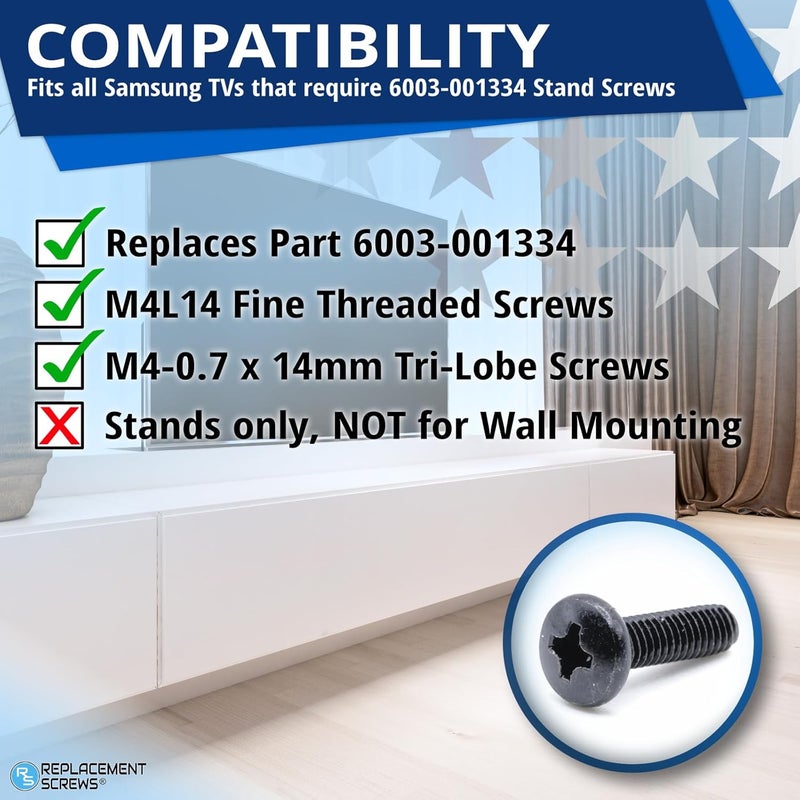 COMPATIBILITY
Fits all Samsung TVs that require 6003-001334 Stand Screws

Replaces Part 6003-001334
M4L14 Fine Threaded Screws
M4-0.7 x 14mm Tri-Lobe Screws
Stands only, NOT for Wall Mounting

RS REPLACEMENT SCREWS®